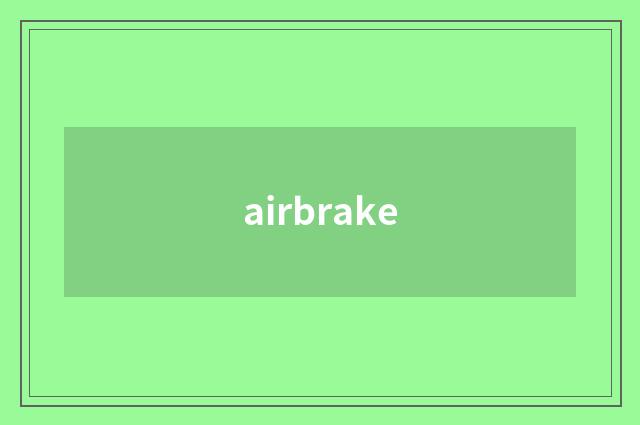 airbrake